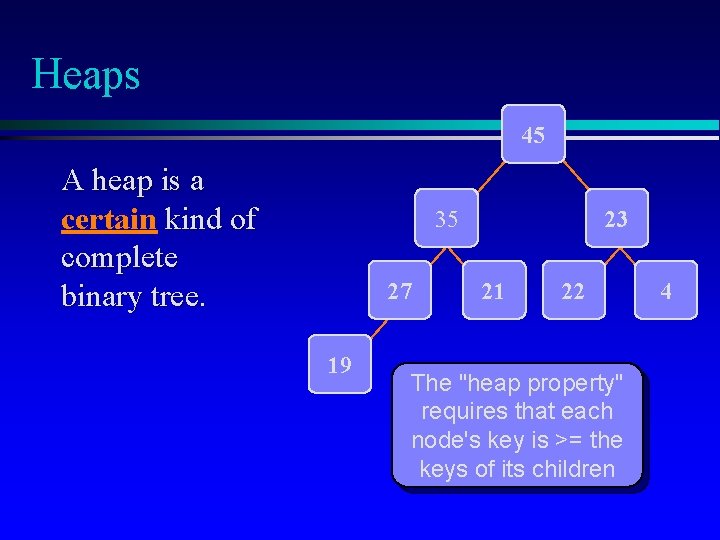 Heaps

A heap is a certain kind of complete binary tree.

45

35

23

27

21

22

4

19

The "heap property" requires that each node's key is >= the keys of its children